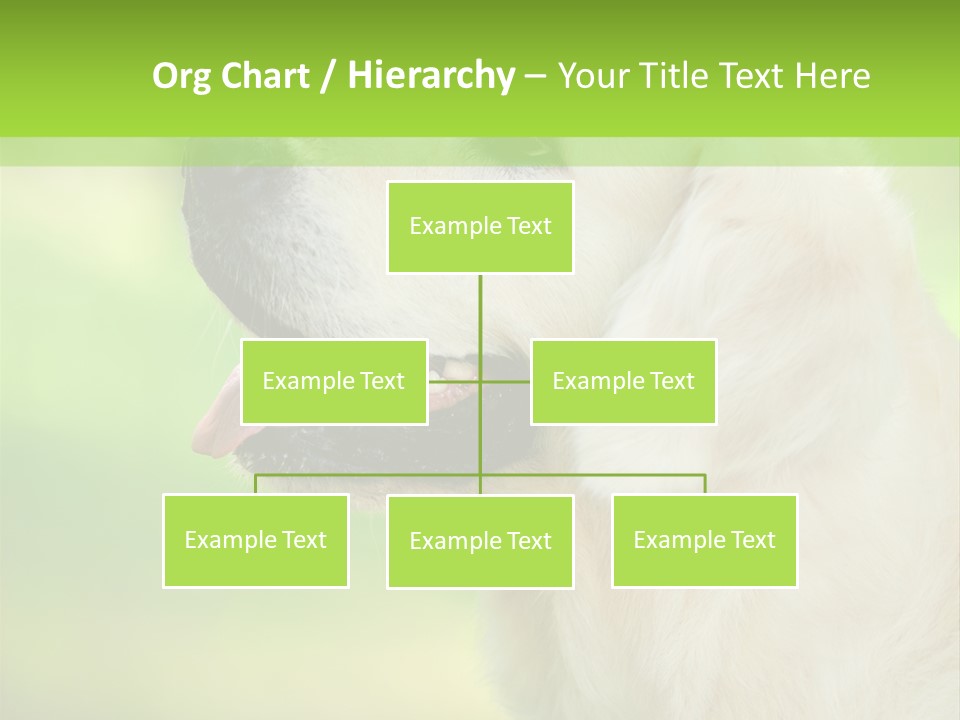 Org Chart / Hierarchy – Your Title Text Here

Example Text

Example Text

Example Text

Example Text

Example Text

Example Text